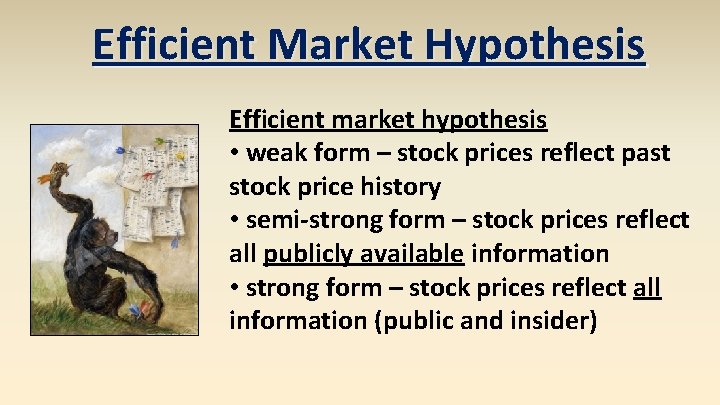 Efficient Market Hypothesis

Efficient market hypothesis
• weak form – stock prices reflect past stock price history
• semi-strong form – stock prices reflect all publicly available information
• strong form – stock prices reflect all information (public and insider)